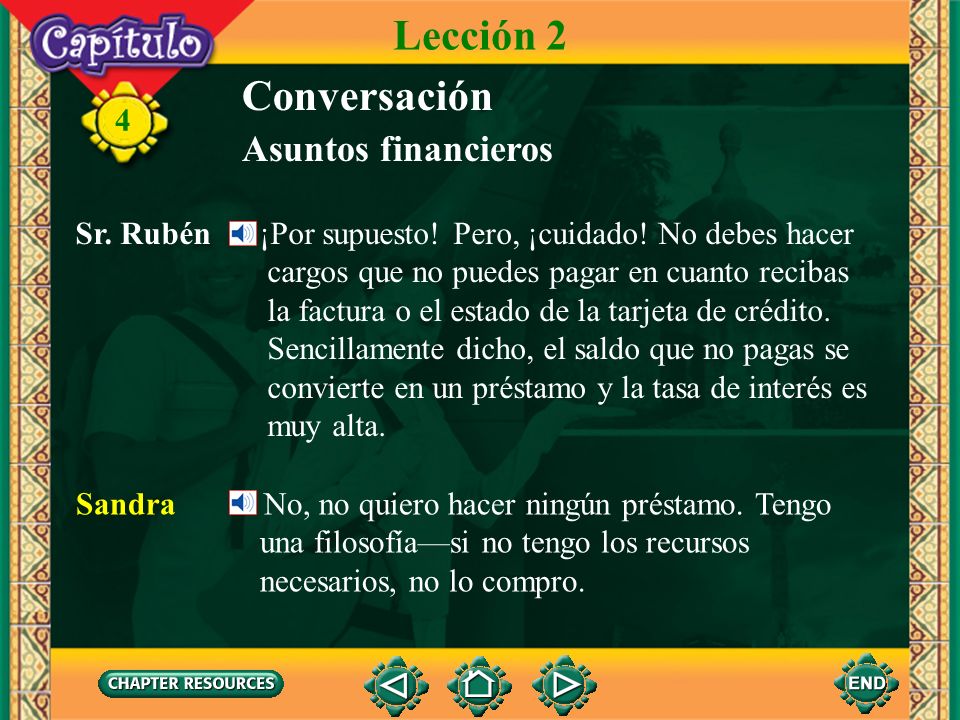 Capítulo
4
Lección 2
Conversación
Asuntos financieros

Sr. Rubén ¡Por supuesto! Pero, ¡cuidado! No debes hacer cargos que no puedes pagar en cuanto recibas la factura o el estado de la tarjeta de crédito. Sencillamente dicho, el saldo que no pagas se convierte en un préstamo y la tasa de interés es muy alta.

Sandra No, no quiero hacer ningún préstamo. Tengo una filosofía—si no tengo los recursos necesarios, no lo compro.

CHAPTER RESOURCES
END